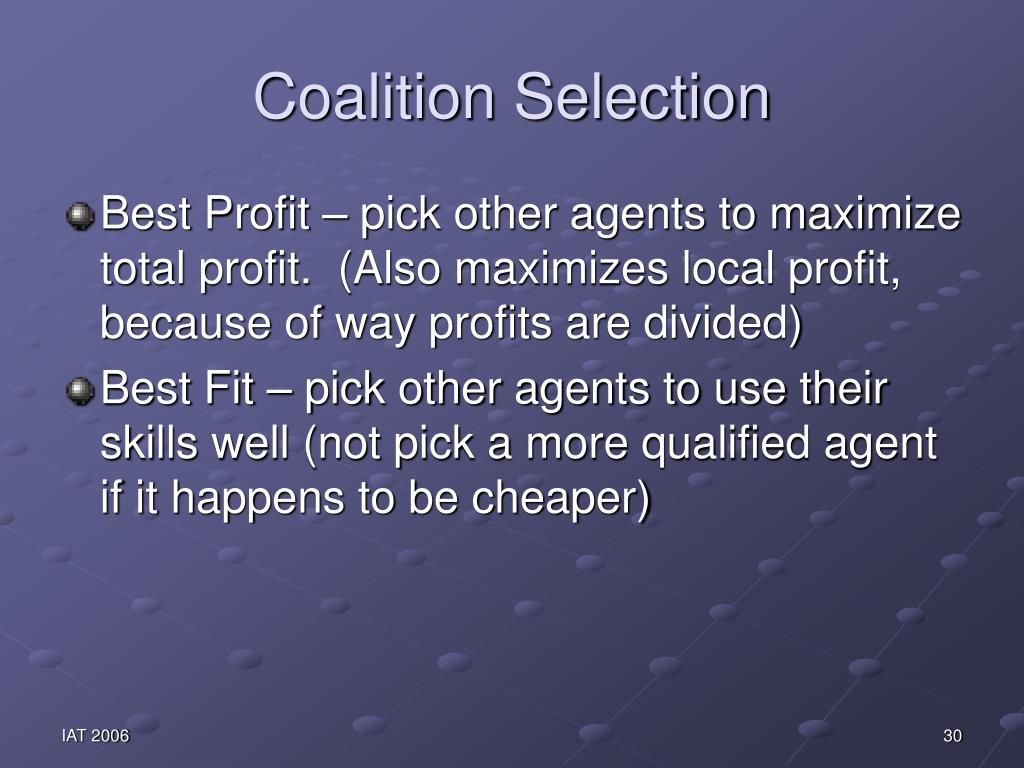 Coalition Selection

Best Profit – pick other agents to maximize total profit. (Also maximizes local profit, because of way profits are divided)

Best Fit – pick other agents to use their skills well (not pick a more qualified agent if it happens to be cheaper)

IAT 2006

30